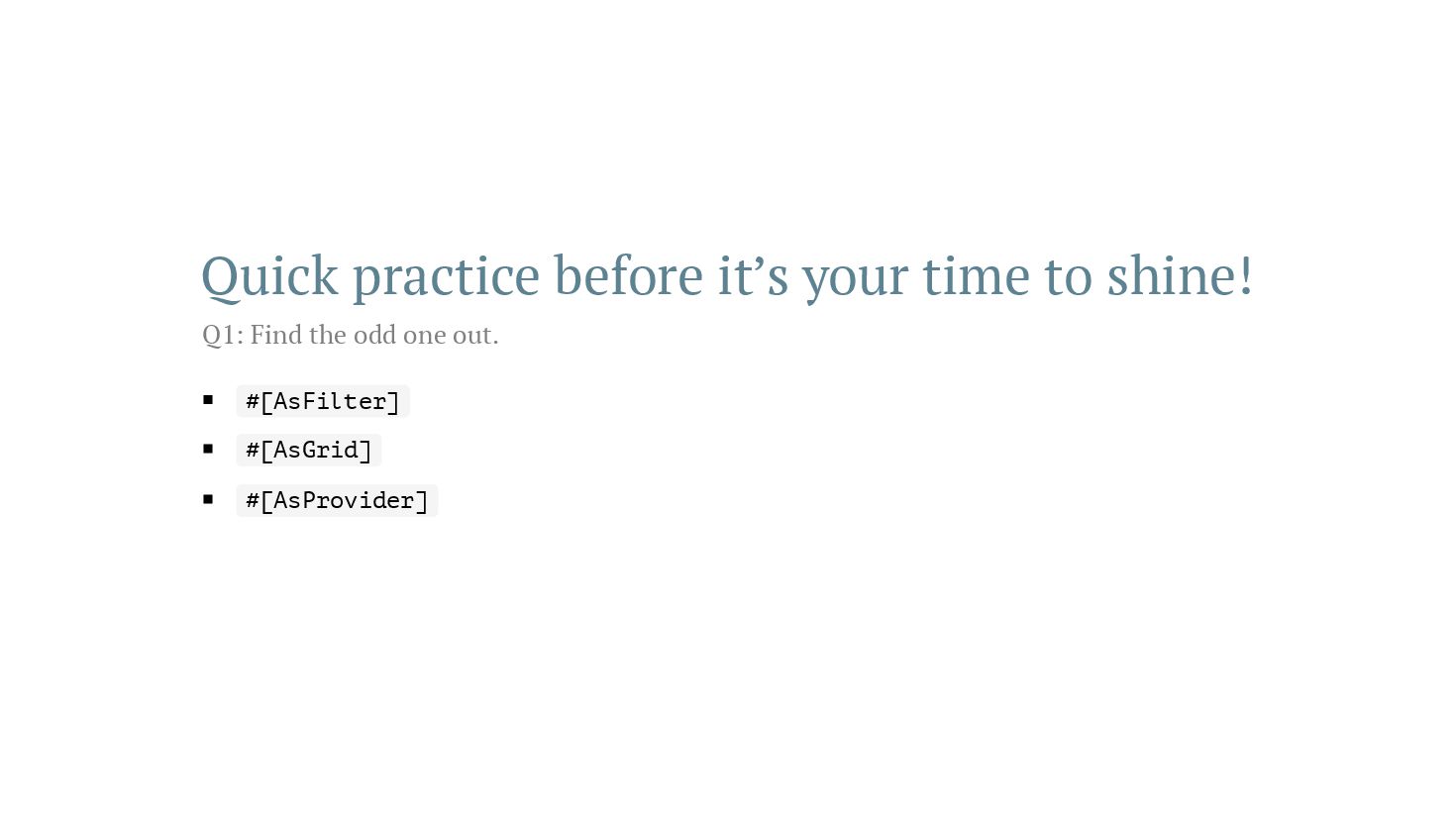 Quick practice before it’s your time to shine!

Q1: Find the odd one out.

- #[AsFilter]
- #[AsGrid]
- #[AsProvider]